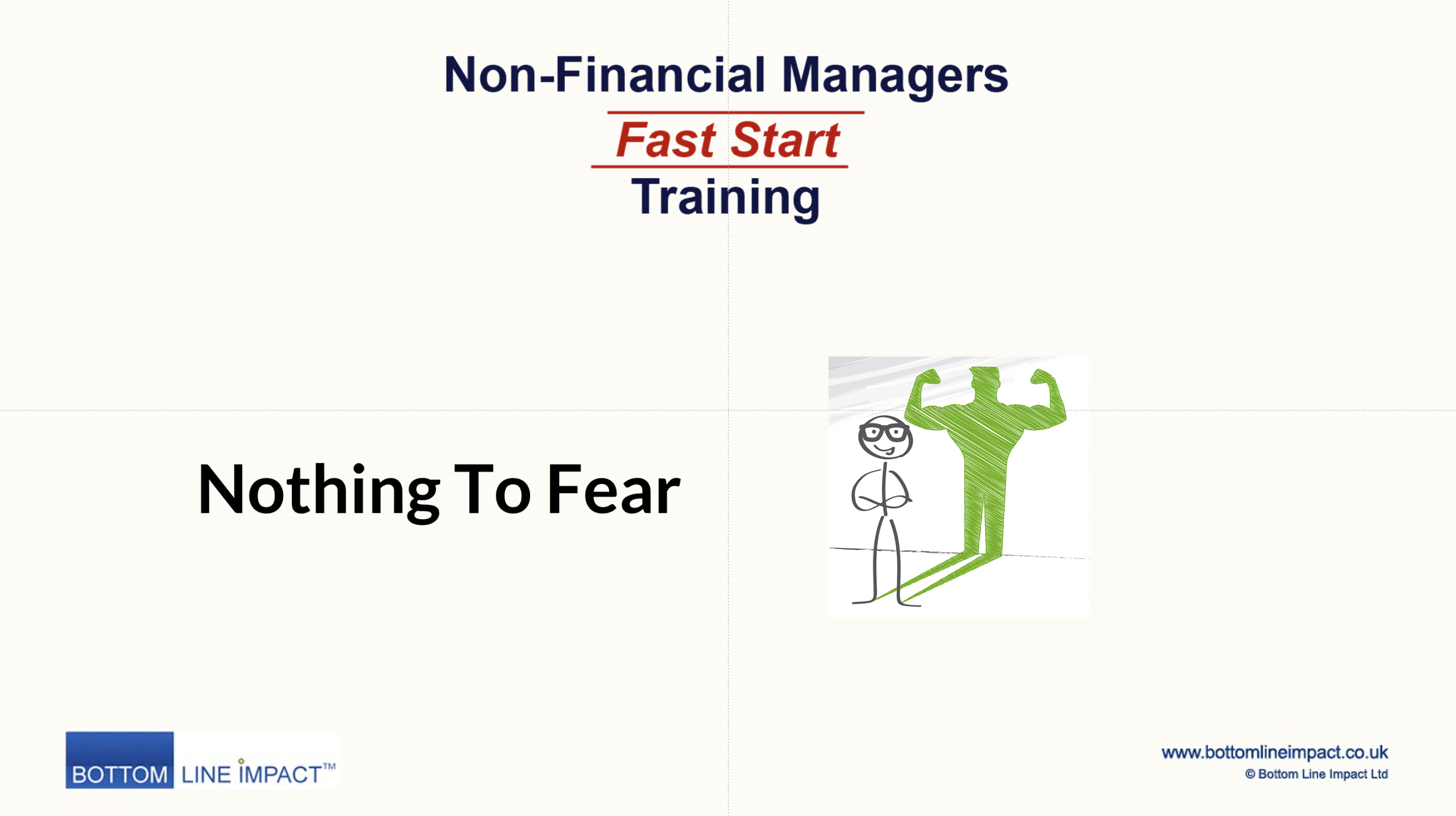 Non-Financial Managers

Fast Start

Training

Nothing To Fear

BOTTOM LINE IMPACT™

www.bottomlineimpact.co.uk
© Bottom Line Impact Ltd